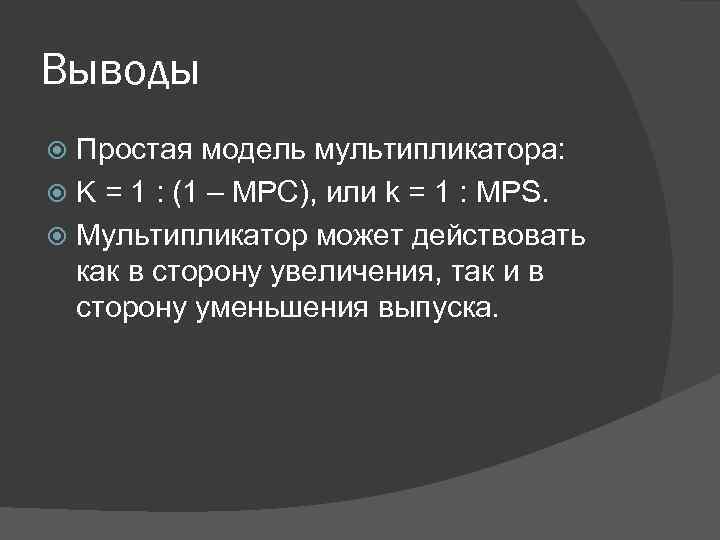 Выводы

Простая модель мультипликатора:

K = 1 : (1 – MPC), или k = 1 : MPS.

Мультипликатор может действовать как в сторону увеличения, так и в сторону уменьшения выпуска.